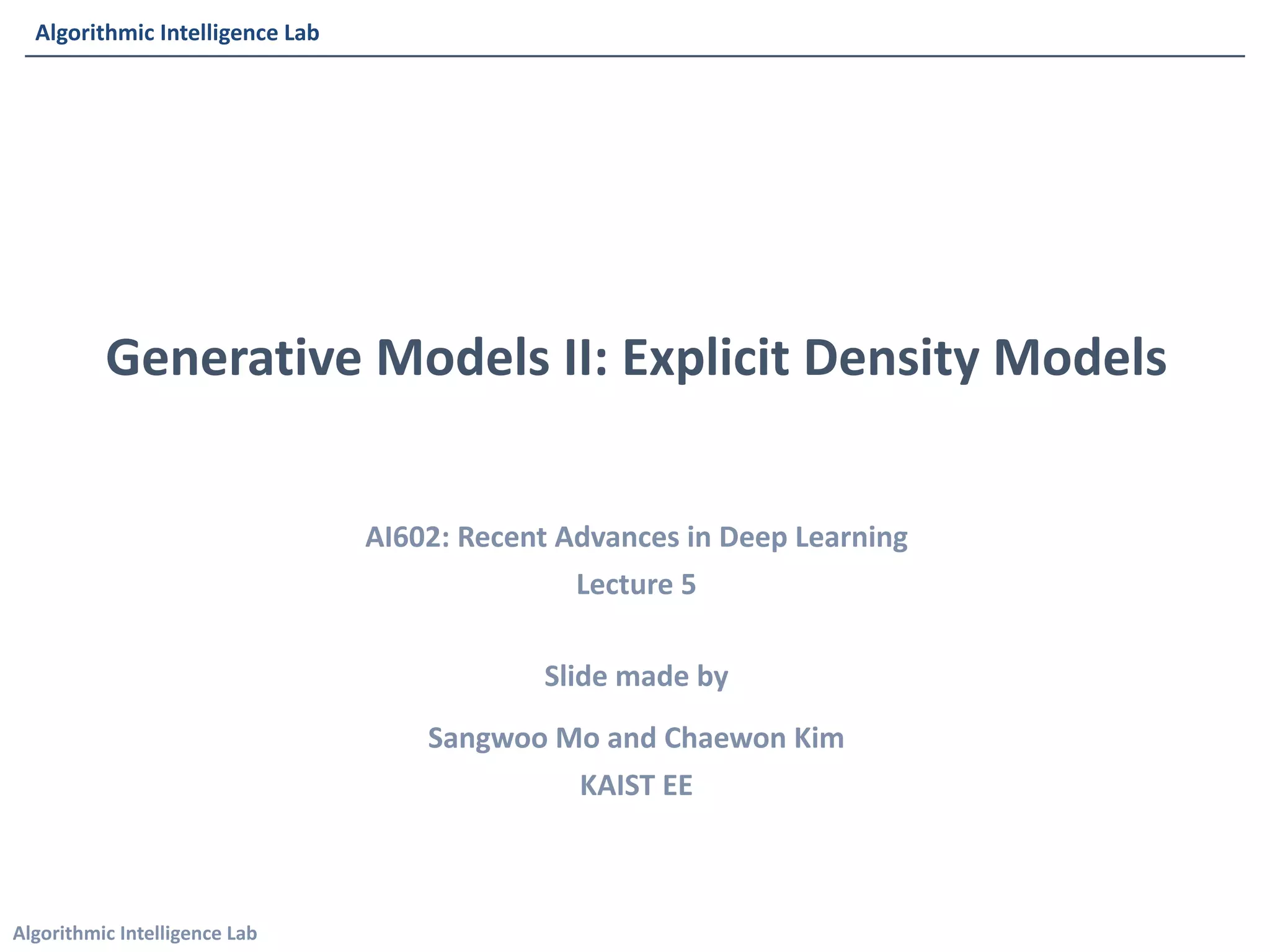 Algorithmic Intelligence Lab

Generative Models II: Explicit Density Models

AI602: Recent Advances in Deep Learning
Lecture 5

Slide made by

Sangwoo Mo and Chaewon Kim
KAIST EE

Algorithmic Intelligence Lab